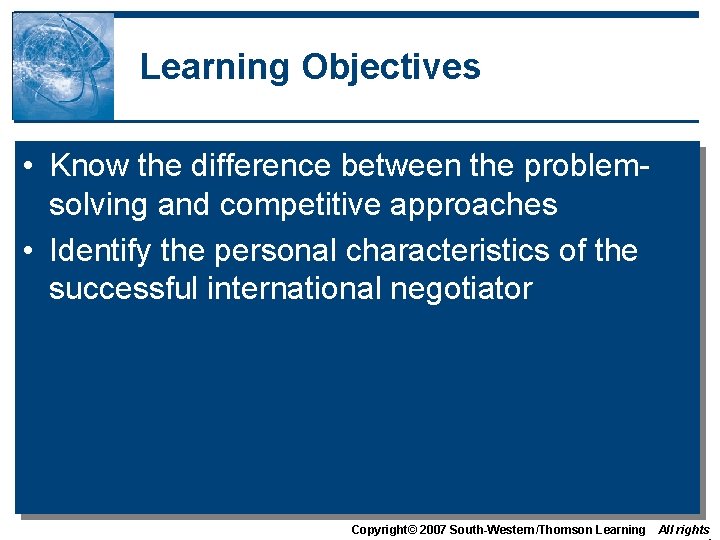 Learning Objectives

• Know the difference between the problem-solving and competitive approaches

• Identify the personal characteristics of the successful international negotiator

Copyright© 2007 South-Western/Thomson Learning All rights